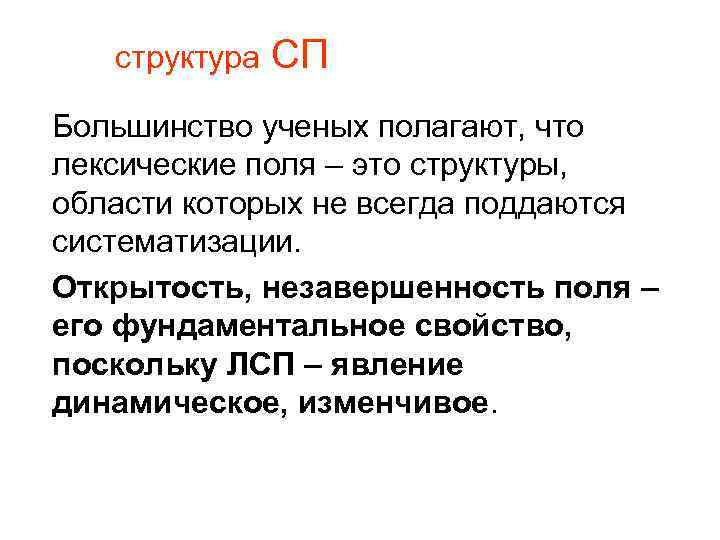 структура СП

Большинство ученых полагают, что лексические поля – это структуры, области которых не всегда поддаются систематизации.

Открытость, незавершенность поля – его фундаментальное свойство, поскольку ЛСП – явление динамическое, изменчивое.